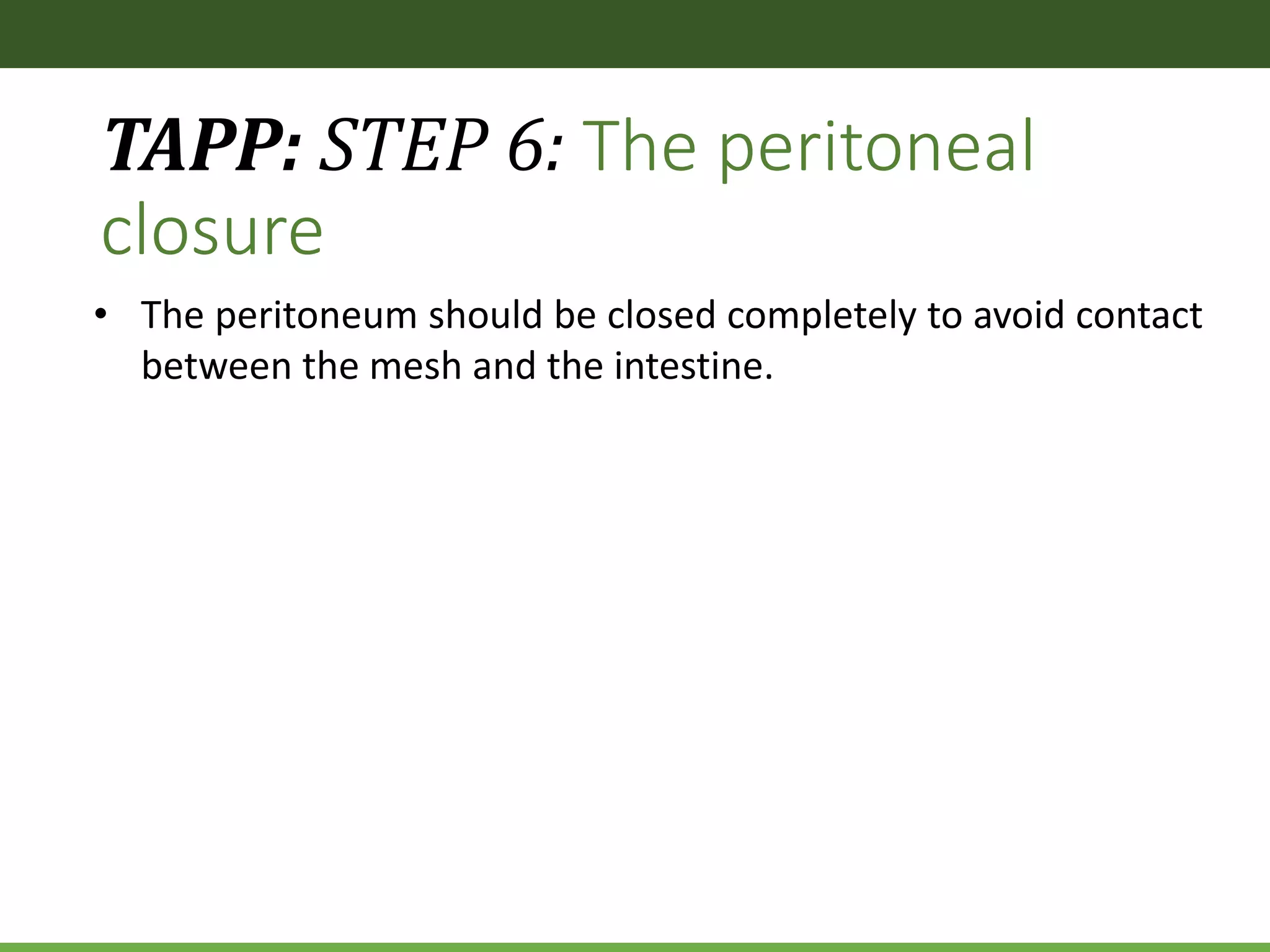 TAPP: STEP 6: The peritoneal closure

• The peritoneum should be closed completely to avoid contact between the mesh and the intestine.